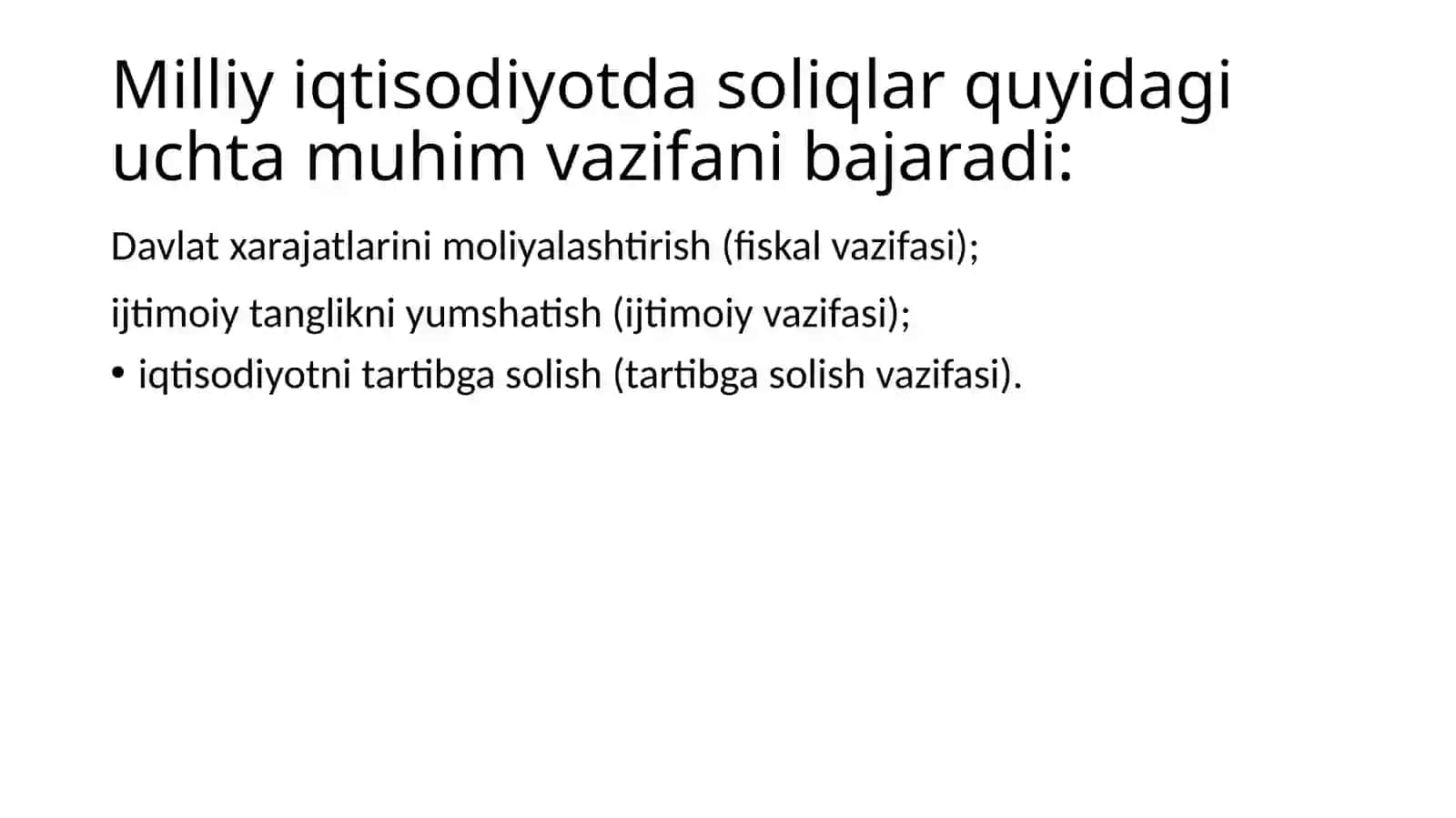 Milliy iqtisodiyotda soliqlar quyidagi uchta muhim vazifani bajaradi:

Davlat xarajatlarini moliyalashtirish (fiskal vazifasi);

ijtimoiy tanglikni yumshatish (ijtimoiy vazifasi);

• iqtisodiyotni tartibga solish (tartibga solish vazifasi).